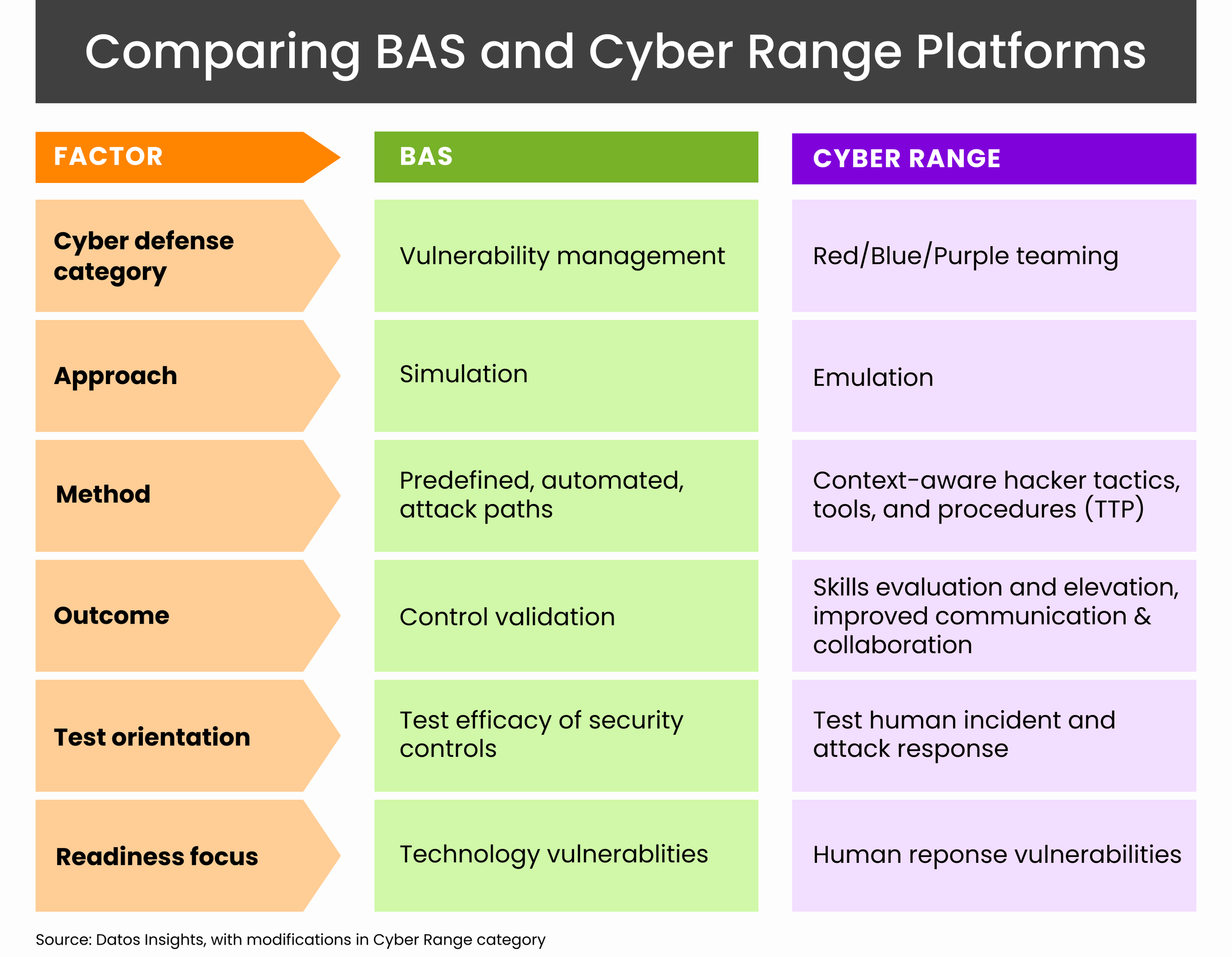 Comparing BAS and Cyber Range Platforms

| FACTOR | BAS | CYBER RANGE |
|---|---|---|
| Cyber defense category | Vulnerability management | Red/Blue/Purple teaming |
| Approach | Simulation | Emulation |
| Method | Predefined, automated, attack paths | Context-aware hacker tactics, tools, and procedures (TTP) |
| Outcome | Control validation | Skills evaluation and elevation, improved communication & collaboration |
| Test orientation | Test efficacy of security controls | Test human incident and attack response |
| Readiness focus | Technology vulnerablities | Human reponse vulnerabilities |

Source: Datos Insights, with modifications in Cyber Range category